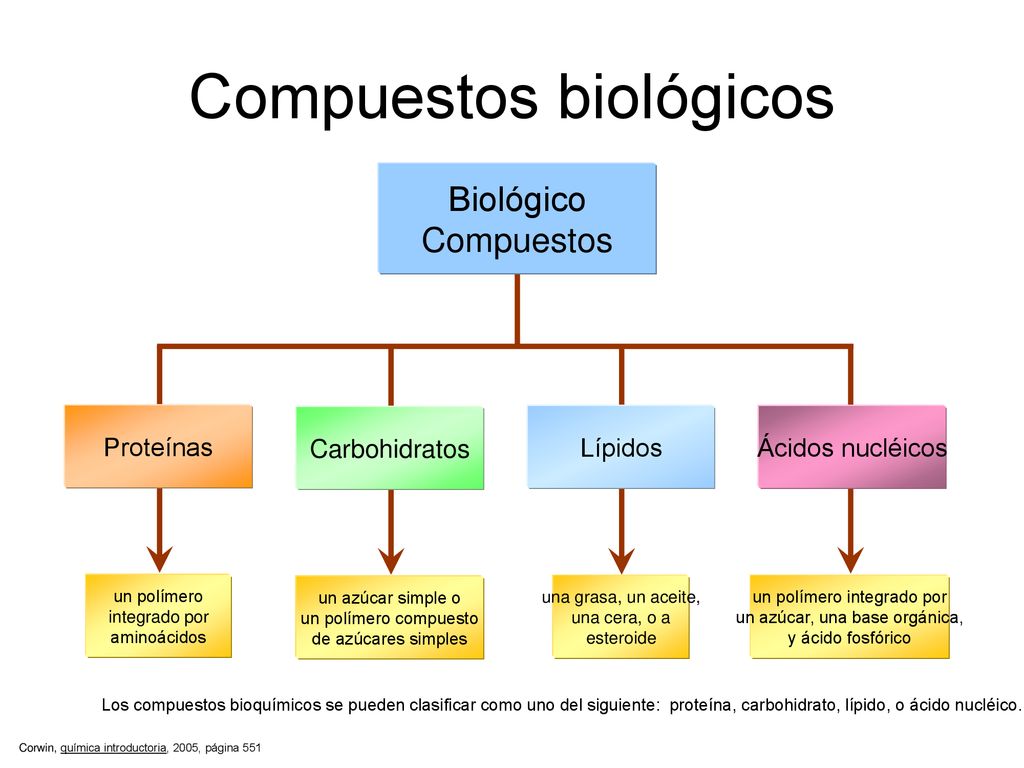 Compuestos biológicos

Biológico Compuestos

Proteínas

Carbohidratos

Lípidos

Ácidos nucléicos

un polímero integrado por aminoácidos

un azúcar simple o un polímero compuesto de azúcares simples

una grasa, un aceite, una cera, o a esteroide

un polímero integrado por un azúcar, una base orgánica, y ácido fosfórico

Los compuestos bioquímicos se pueden clasificar como uno del siguiente: proteína, carbohidrato, lípido, o ácido nucléico.

Corwin, química introductoria, 2005, página 551